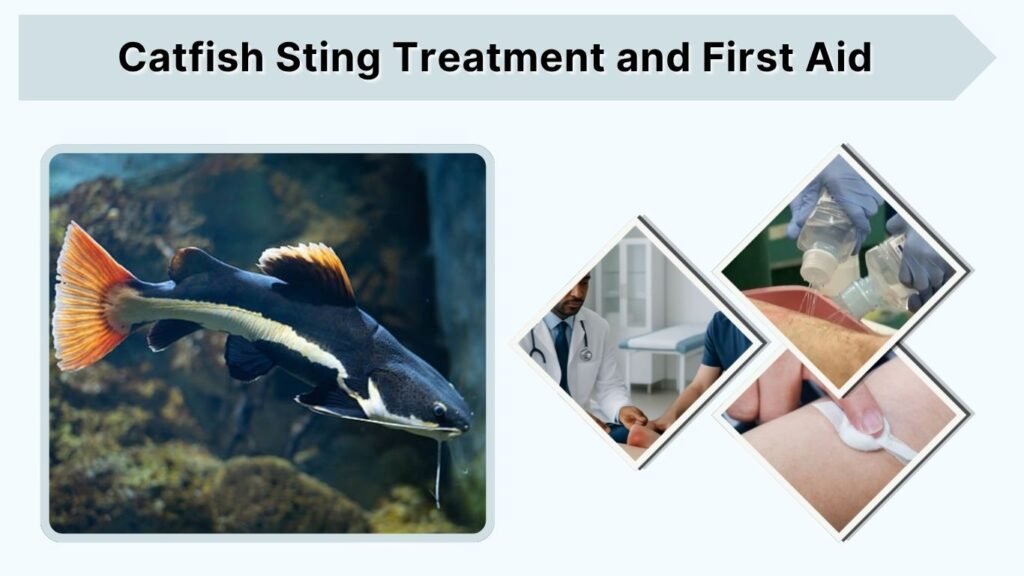 Catfish Sting Treatment and First Aid